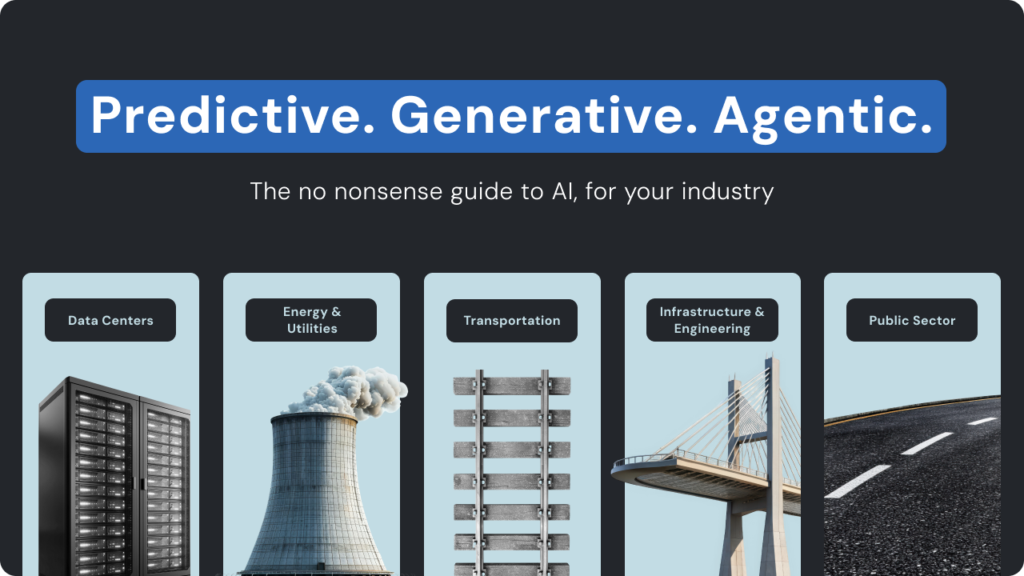 Predictive. Generative. Agentic.

The no nonsense guide to AI, for your industry

Data Centers

Energy & Utilities

Transportation

Infrastructure & Engineering

Public Sector